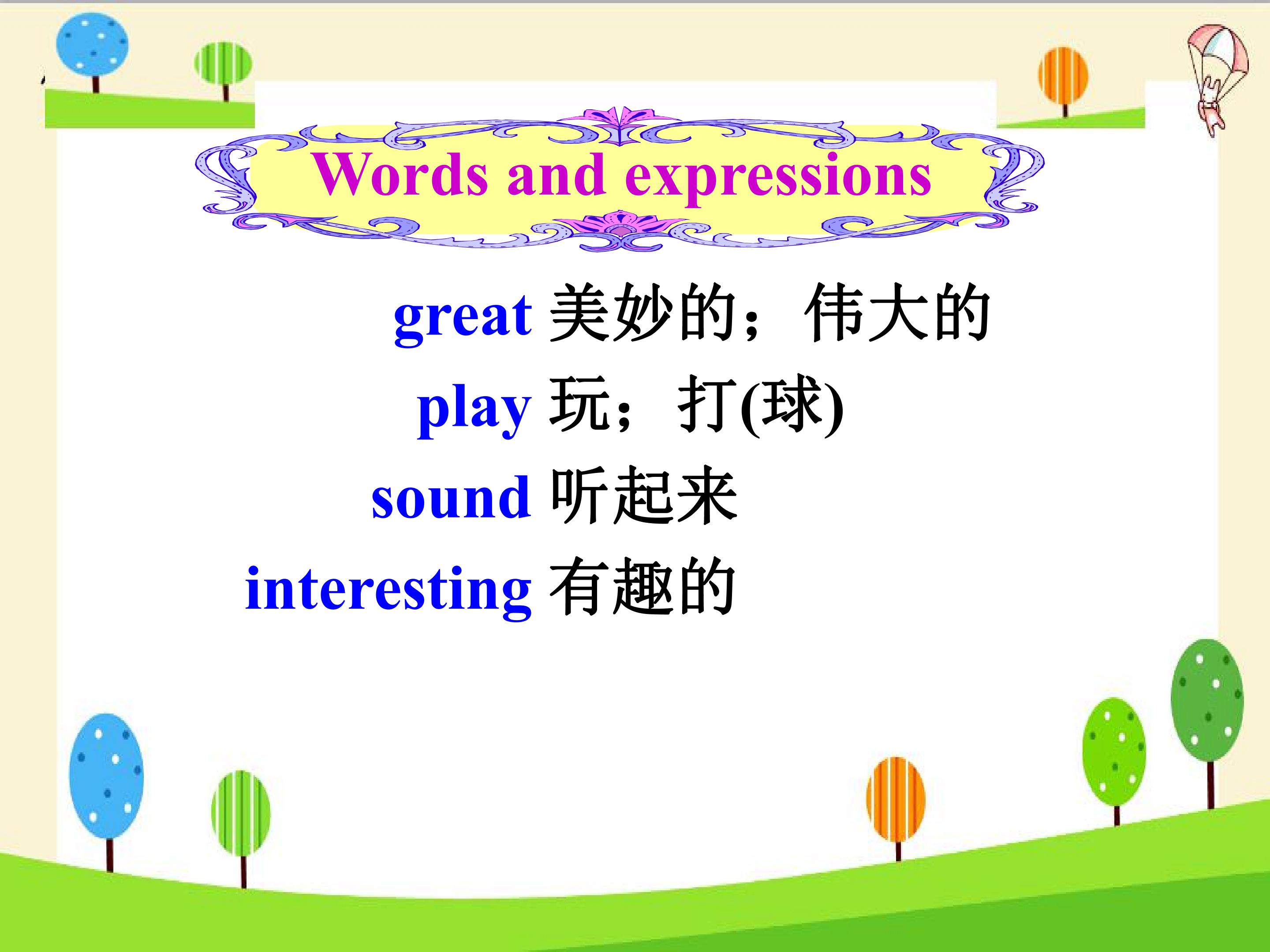 Words and expressions

great 美妙的；伟大的

play 玩；打(球)

sound 听起来

interesting 有趣的